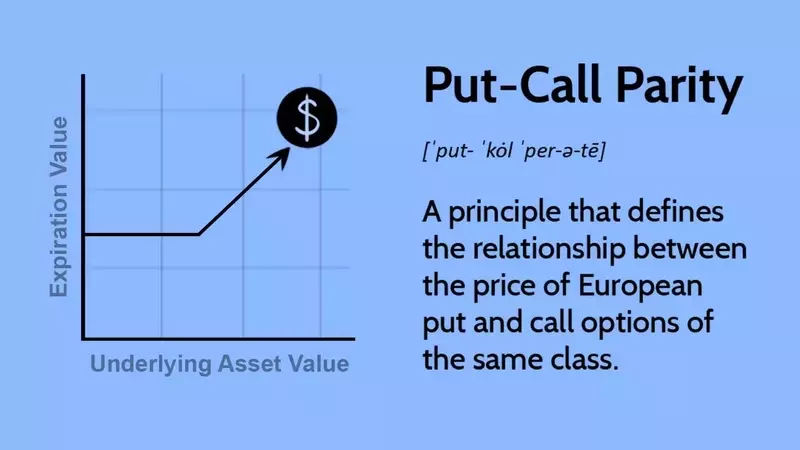 Expiration Value

$

Underlying Asset Value

Put-Call Parity

[ˈput- ˈkȯl ˈper-ə-tē]

A principle that defines the relationship between the price of European put and call options of the same class.